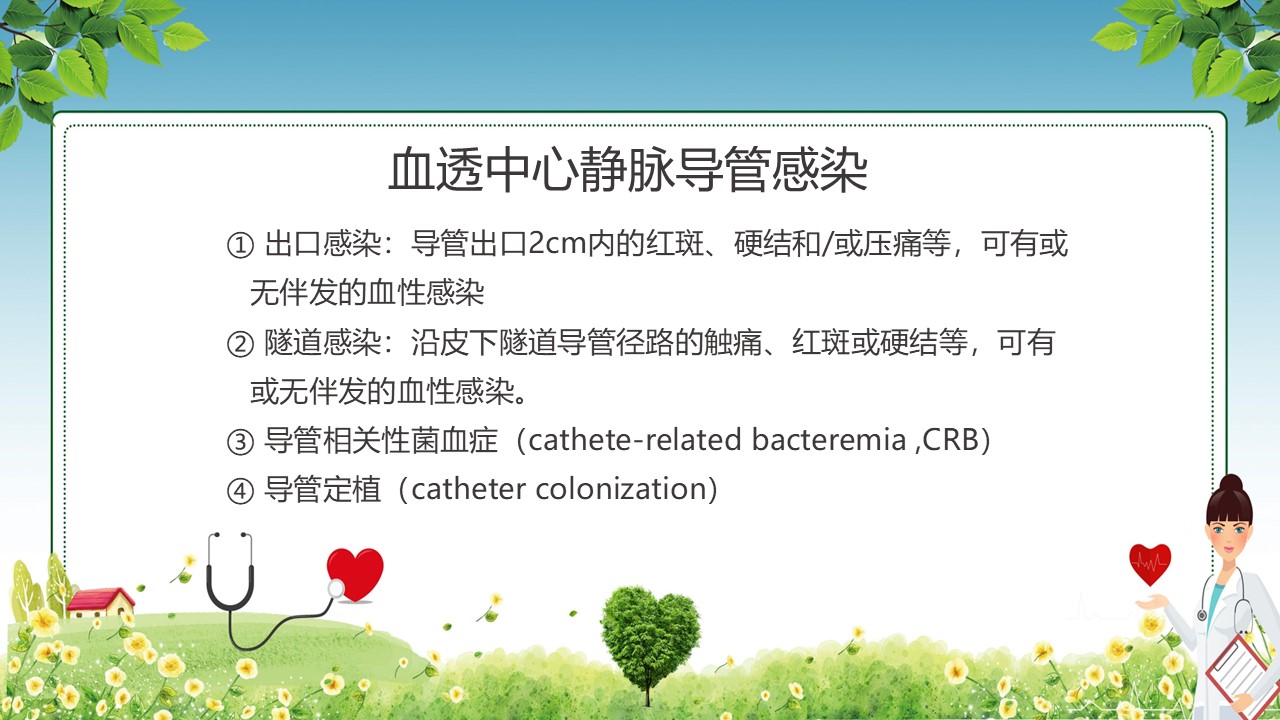 血透中心静脉导管感染

① 出口感染：导管出口2cm内的红斑、硬结和/或压痛等，可有或无伴发的血性感染

② 隧道感染：沿皮下隧道导管径路的触痛、红斑或硬结等，可有或无伴发的血性感染。

③ 导管相关性菌血症（cathete-related bacteremia ,CRB）

④ 导管定植（catheter colonization）